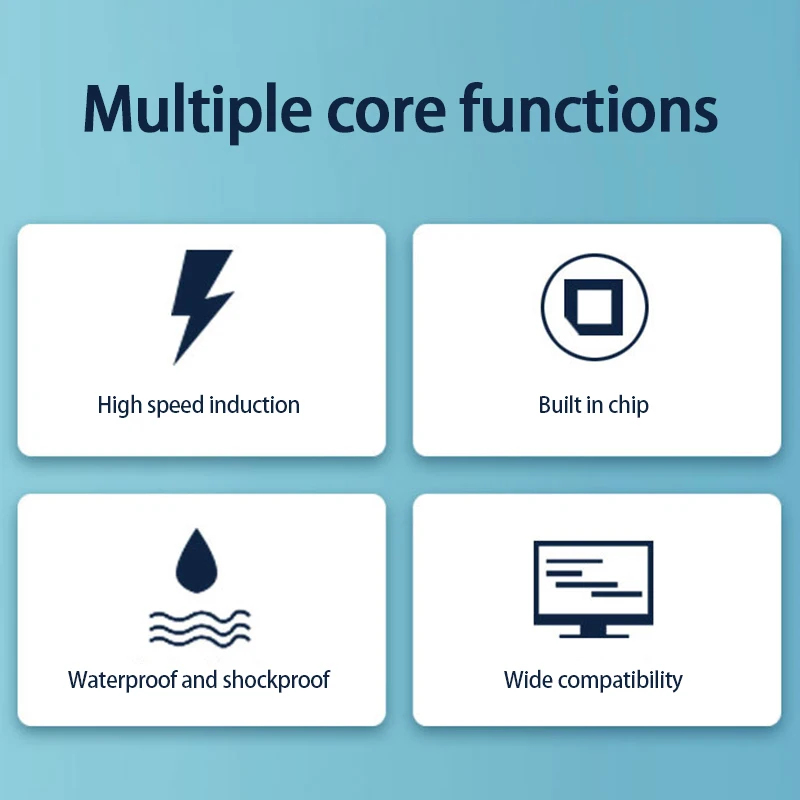 Multiple core functions

High speed induction

Built in chip

Waterproof and shockproof

Wide compatibility